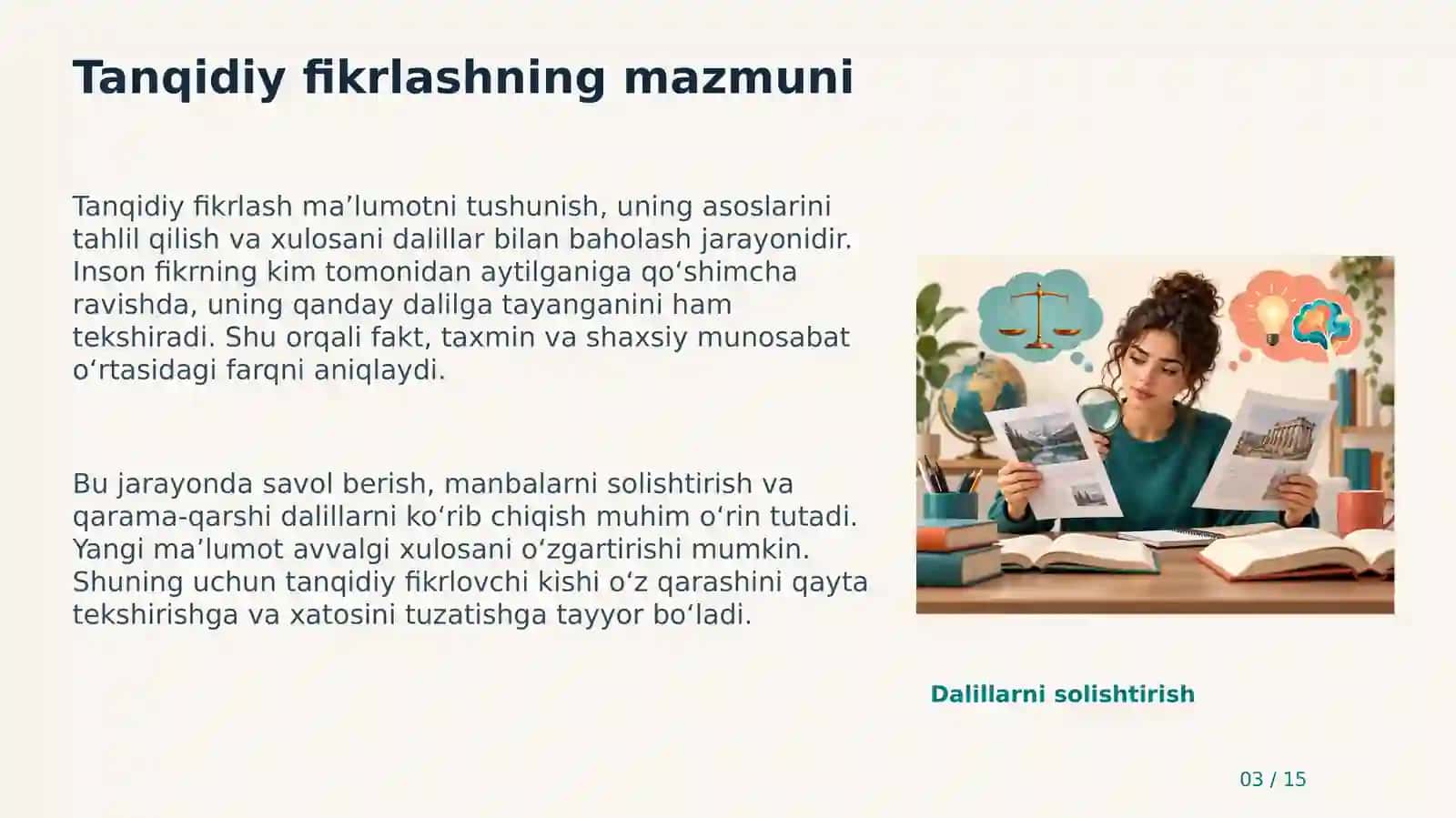 Tanqidiy fikrlashning mazmuni

Tanqidiy fikrlash ma'lumotni tushunish, uning asoslarini tahlil qilish va xulosani dalillar bilan baholash jarayonidir. Inson fikrning kim tomonidan aytilganiga qo'shimcha ravishda, uning qanday dalilga tayanganini ham tekshiradi. Shu orqali fakt, taxmin va shaxsiy munosabat o'rtasidagi farqni aniqlaydi.

Bu jarayonda savol berish, manbalarni solishtirish va qarama-qarshi dalillarni ko'rib chiqish muhim o'rin tutadi. Yangi ma'lumot avvalgi xulosani o'zgartirishi mumkin. Shuning uchun tanqidiy fikrlovchi kishi o'z qarashini qayta tekshirishga va xatosini tuzatishga tayyor bo'ladi.

Dalillarni solishtirish

03 / 15